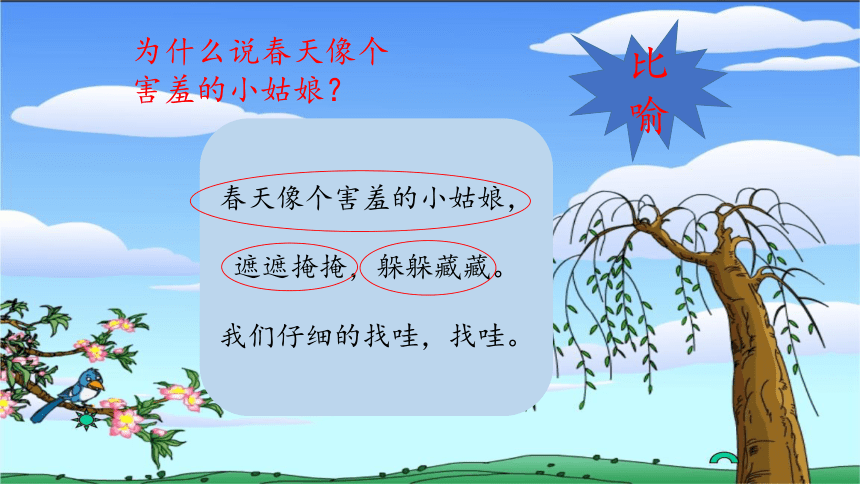 为什么说春天像个害羞的小姑娘？

比喻

春天像个害羞的小姑娘，

遮遮掩掩，躲躲藏藏。

我们仔细的找哇，找哇。